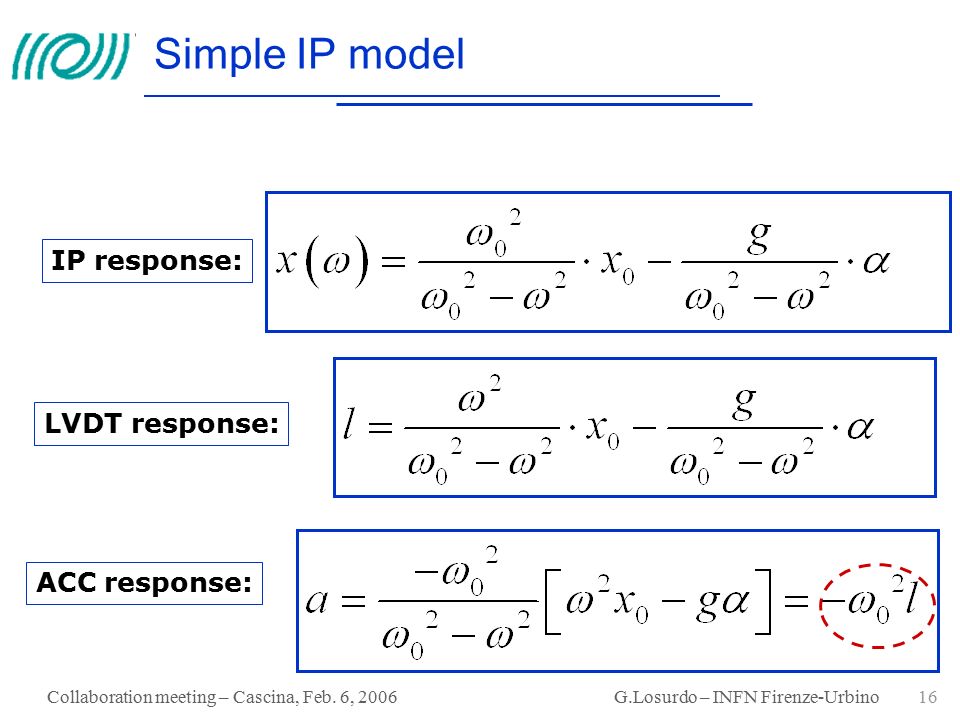 Simple IP model

IP response: $x(\omega) = \frac{\omega_0^2}{\omega_0^2 - \omega^2} \cdot x_0 - \frac{g}{\omega_0^2 - \omega^2} \cdot \alpha$

LVDT response: $l = \frac{\omega^2}{\omega_0^2 - \omega^2} \cdot x_0 - \frac{g}{\omega_0^2 - \omega^2} \cdot \alpha$

ACC response: $a = \frac{-\omega_0^2}{\omega_0^2 - \omega^2} \left[ \omega^2 x_0 - g\alpha \right] = -\omega_0^2 l$

Collaboration meeting – Cascina, Feb. 6, 2006

G.Losurdo – INFN Firenze-Urbino

16